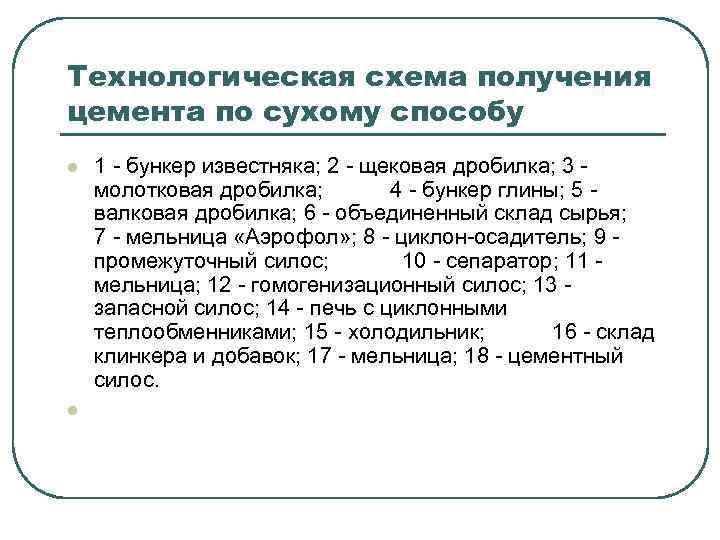 Технологическая схема получения цемента по сухому способу

1 - бункер известняка; 2 - щековая дробилка; 3 - молотковая дробилка; 4 - бункер глины; 5 - валковая дробилка; 6 - объединенный склад сырья; 7 - мельница «Аэрофол»; 8 - циклон-осадитель; 9 - промежуточный силос; 10 - сепаратор; 11 - мельница; 12 - гомогенизационный силос; 13 - запасной силос; 14 - печь с циклонными теплообменниками; 15 - холодильник; 16 - склад клинкера и добавок; 17 - мельница; 18 - цементный силос.